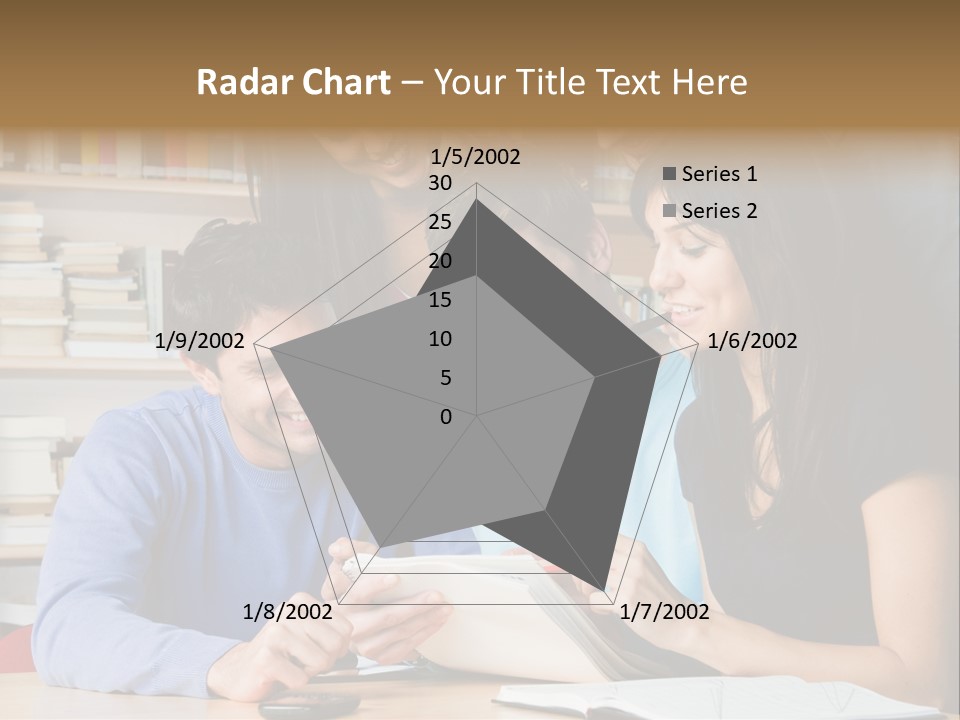 Radar Chart – Your Title Text Here

1/5/2002
30
25
20
15
10
5
0
1/6/2002
1/7/2002
1/8/2002
1/9/2002

Series 1
Series 2